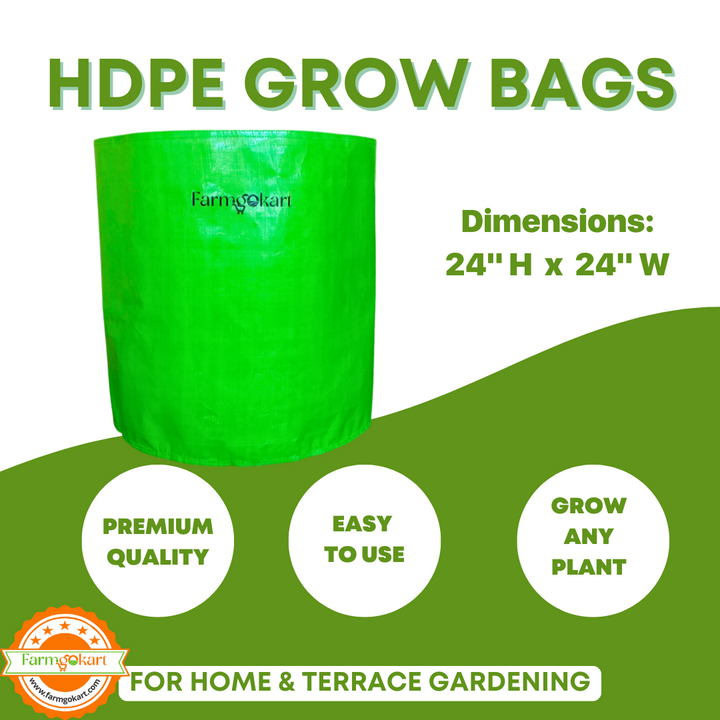 HDPE GROW BAGS

Farmgokart

Dimensions:
24'' H x 24'' W

PREMIUM QUALITY

EASY TO USE

GROW ANY PLANT

Farmgokart
www.farmgokart.com

FOR HOME & TERRACE GARDENING